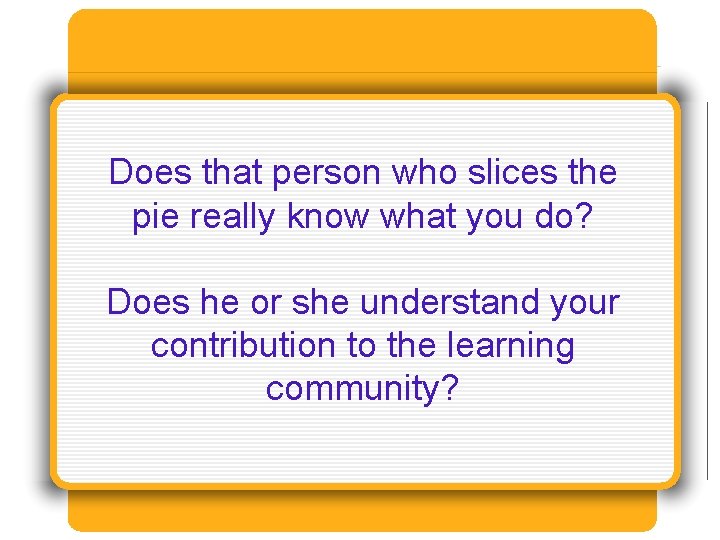 Does that person who slices the pie really know what you do?

Does he or she understand your contribution to the learning community?